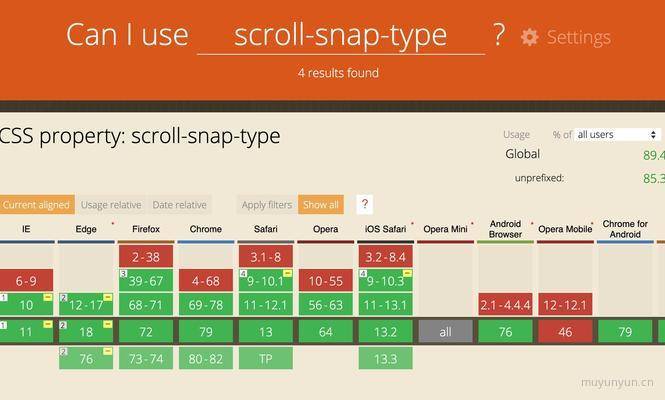 Can I use scroll-snap-type ? Settings

4 results found

CSS property: scroll-snap-type

Usage % of all users

Global 89.4

unprefixed: 85.3

Current aligned Usage relative Date relative Apply filters Show all ?

| IE | Edge | Firefox | Chrome | Safari | Opera | iOS Safari | Opera Mini | Android Browser | Opera Mobile | Chrome for Android |
|---|---|---|---|---|---|---|---|---|---|---|
| | | 2-38 | | 3.1-8 | | 3.2-8.4 | | | | |
| 6-9 | | 3 39-67 | 4-68 | 4 9-10.1 | 10-55 | 4 9-10.3 | | | | |
| 1 10 | 2 12-17 | 68-71 | 69-78 | 11-12.1 | 56-63 | 11-13.1 | | 2.1-4.4.4 | 12-12.1 | |
| 1 11 | 2 18 | 72 | 79 | 13 | 64 | 13.2 | all | 76 | 46 | 79 |
| | 2 76 | 73-74 | 80-82 | TP | | 13.3 | | | | |

muyunyun.cn